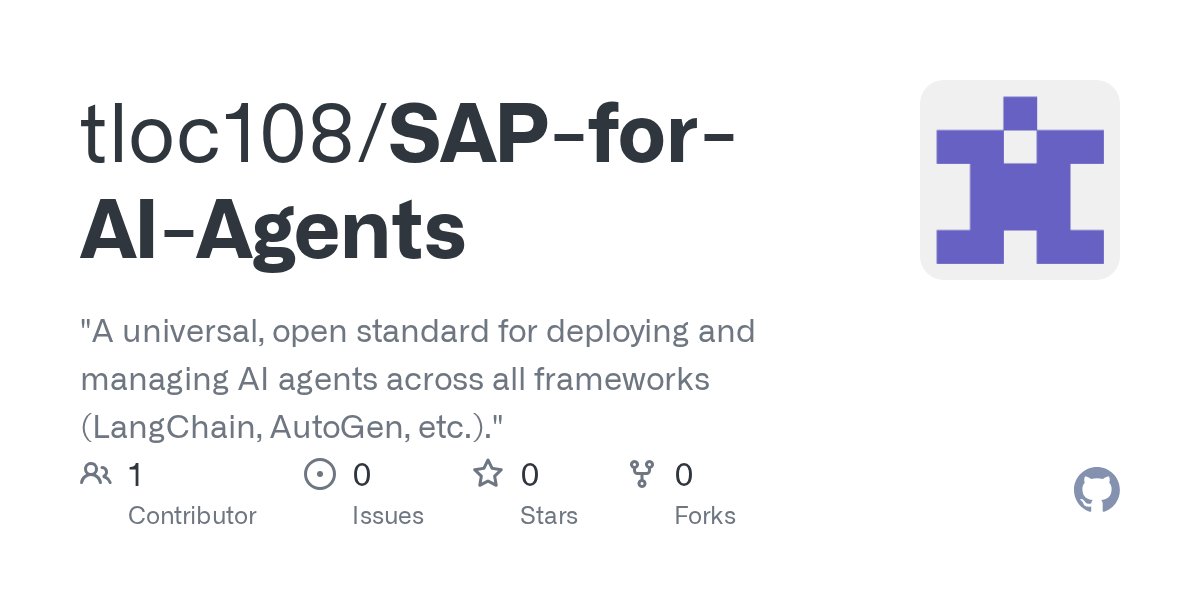 tloc108/SAP-for-AI-Agents

"A universal, open standard for deploying and managing AI agents across all frameworks (LangChain, AutoGen, etc.)."

1 Contributor

0 Issues

0 Stars

0 Forks